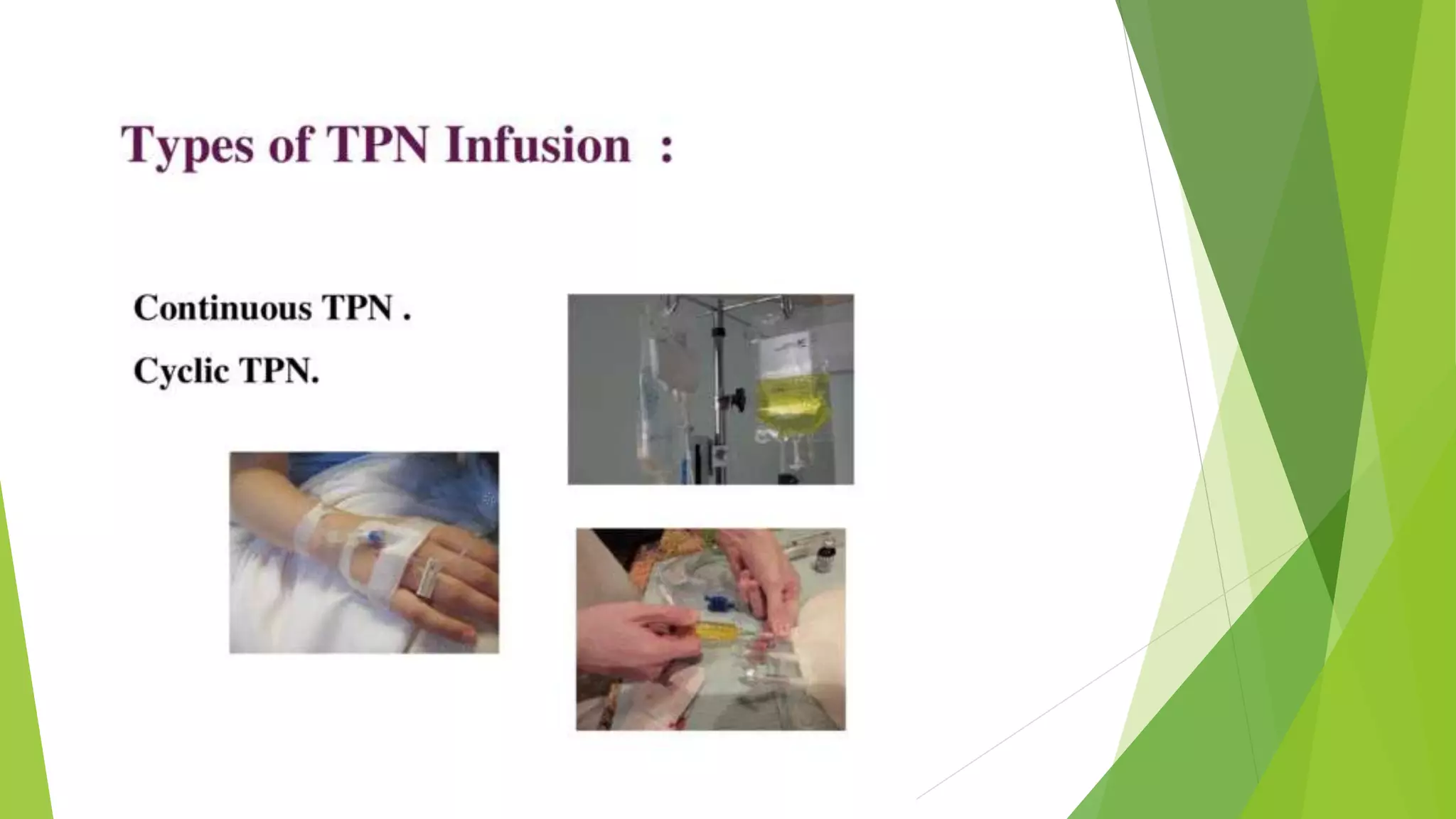 Types of TPN Infusion :

Continuous TPN .

Cyclic TPN.